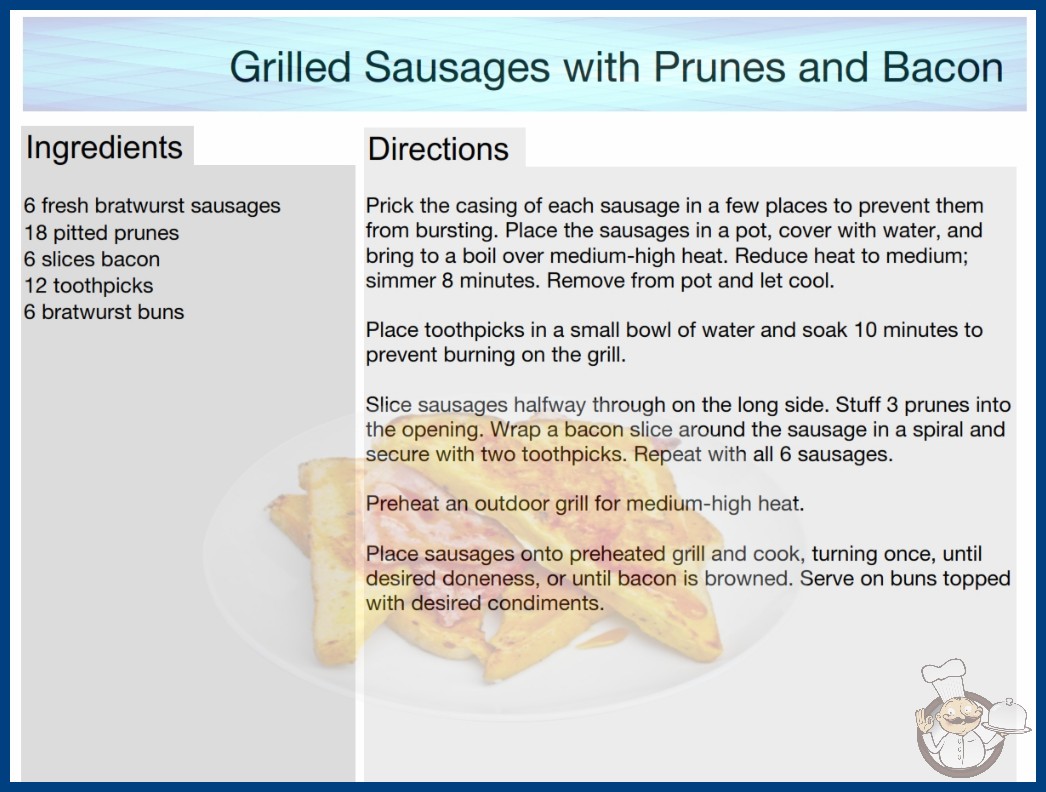 Grilled Sausages with Prunes and Bacon

Ingredients

6 fresh bratwurst sausages
18 pitted prunes
6 slices bacon
12 toothpicks
6 bratwurst buns

Directions

Prick the casing of each sausage in a few places to prevent them from bursting. Place the sausages in a pot, cover with water, and bring to a boil over medium-high heat. Reduce heat to medium; simmer 8 minutes. Remove from pot and let cool.

Place toothpicks in a small bowl of water and soak 10 minutes to prevent burning on the grill.

Slice sausages halfway through on the long side. Stuff 3 prunes into the opening. Wrap a bacon slice around the sausage in a spiral and secure with two toothpicks. Repeat with all 6 sausages.

Preheat an outdoor grill for medium-high heat.

Place sausages onto preheated grill and cook, turning once, until desired doneness, or until bacon is browned. Serve on buns topped with desired condiments.